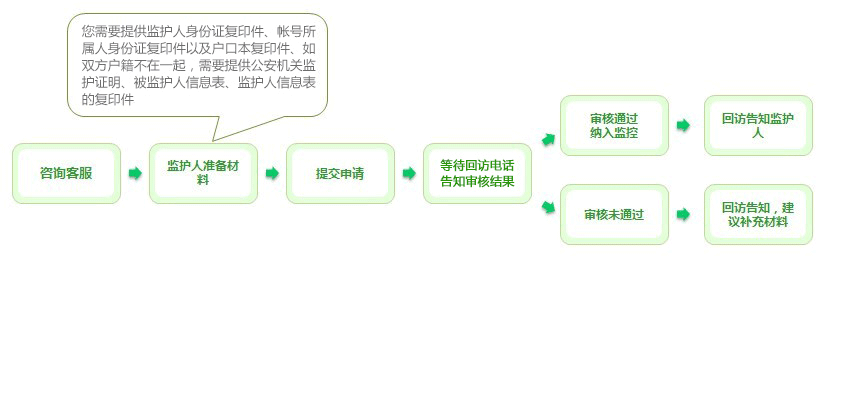 您需要提供监护人身份证复印件、帐号所属人身份证复印件以及户口本复印件、如双方户籍不在一起，需要提供公安机关监护证明、被监护人信息表、监护人信息表的复印件

咨询客服

监护人准备材料

提交申请

等待回访电话告知审核结果

审核通过纳入监控

回访告知监护人

审核未通过

回访告知，建议补充材料